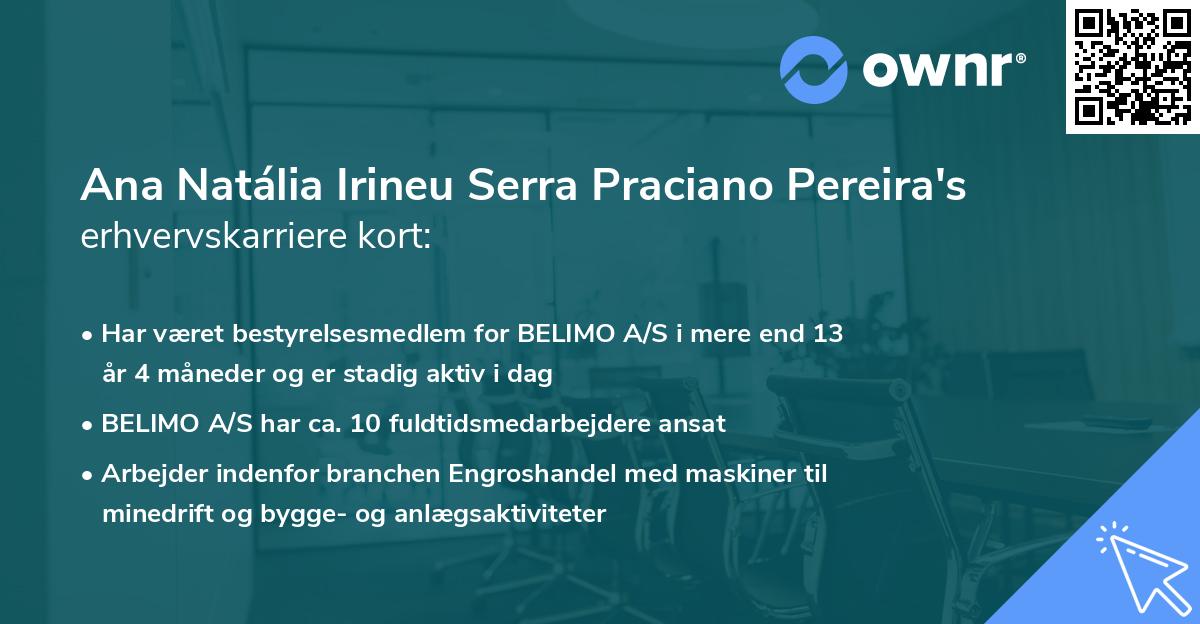 ownr®

Ana Natália Irineu Serra Praciano Pereira's erhvervskarriere kort:

• Har været bestyrelsesmedlem for BELIMO A/S i mere end 13 år 4 måneder og er stadig aktiv i dag

• BELIMO A/S har ca. 10 fuldtidsmedarbejdere ansat

• Arbejder indenfor branchen Engroshandel med maskiner til minedrift og bygge- og anlægsaktiviteter